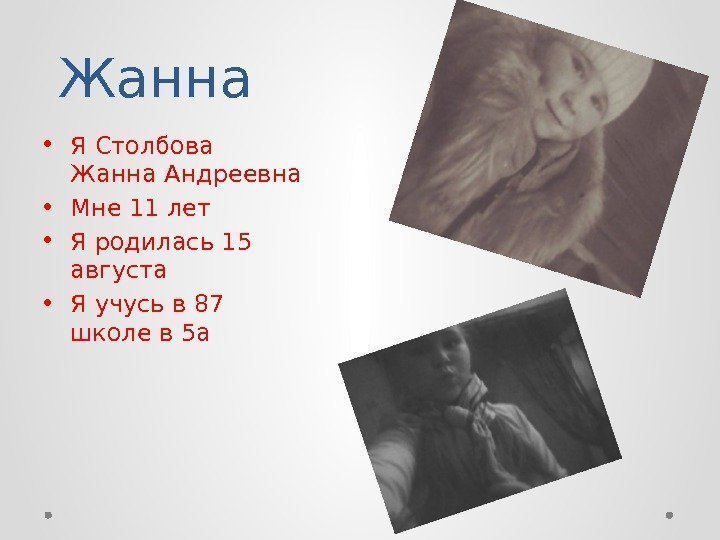 Жанна

• Я Столбова Жанна Андреевна
• Мне 11 лет
• Я родилась 15 августа
• Я учусь в 87 школе в 5а